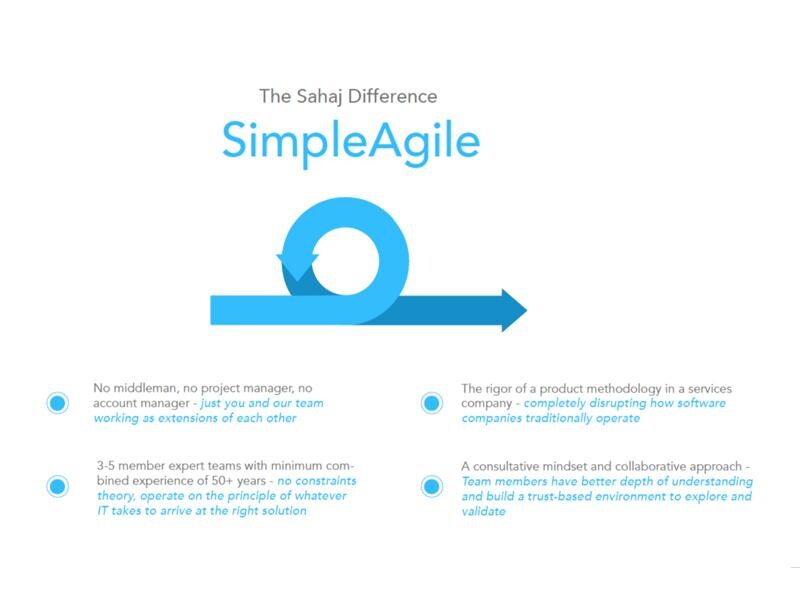 The Sahaj Difference

SimpleAgile

No middleman, no project manager, no account manager - just you and our team working as extensions of each other

3-5 member expert teams with minimum combined experience of 50+ years - no constraints theory, operate on the principle of whatever IT takes to arrive at the right solution

The rigor of a product methodology in a services company - completely disrupting how software companies traditionally operate

A consultative mindset and collaborative approach - Team members have better depth of understanding and build a trust-based environment to explore and validate